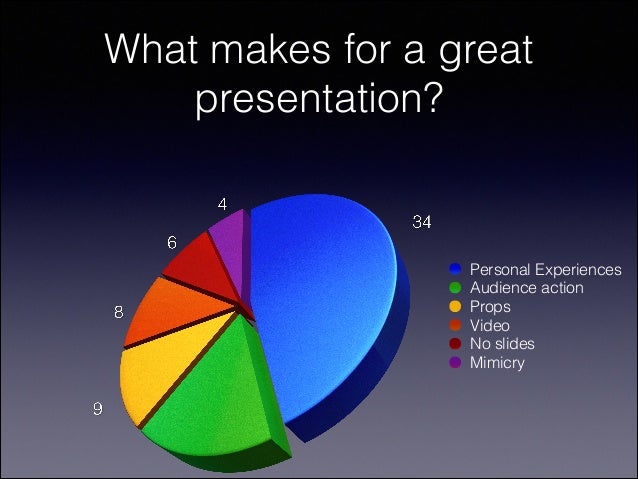 What makes for a great presentation?

4
34
6
8
9

Personal Experiences
Audience action
Props
Video
No slides
Mimicry